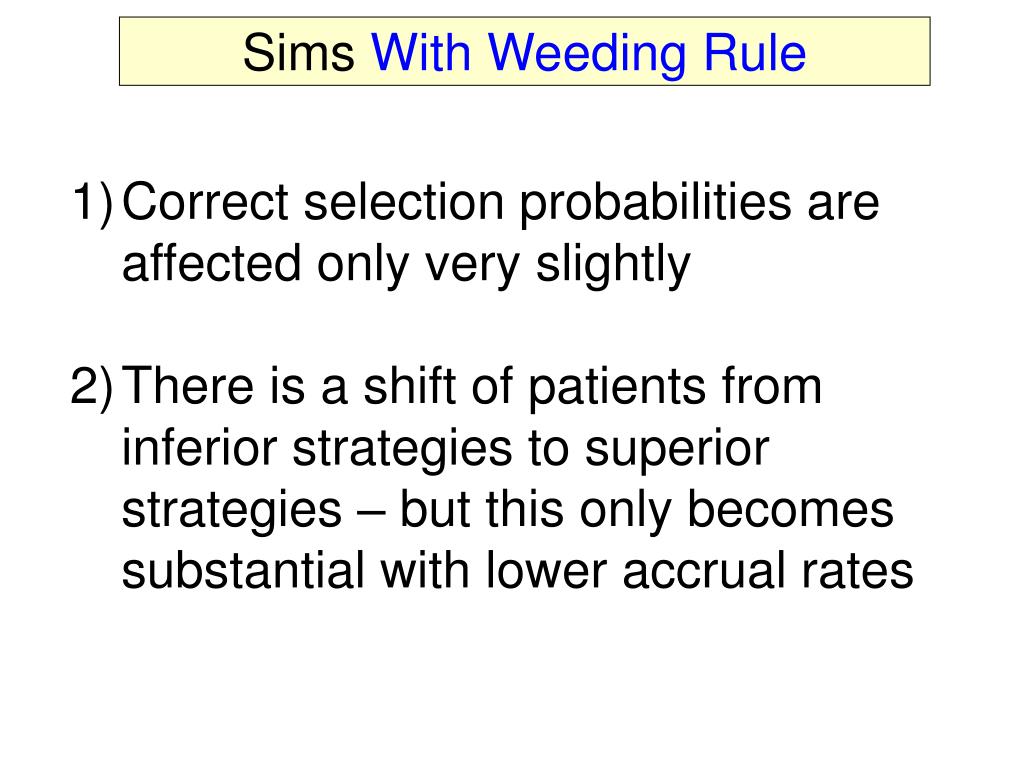 Sims With Weeding Rule

1) Correct selection probabilities are affected only very slightly

2) There is a shift of patients from inferior strategies to superior strategies – but this only becomes substantial with lower accrual rates